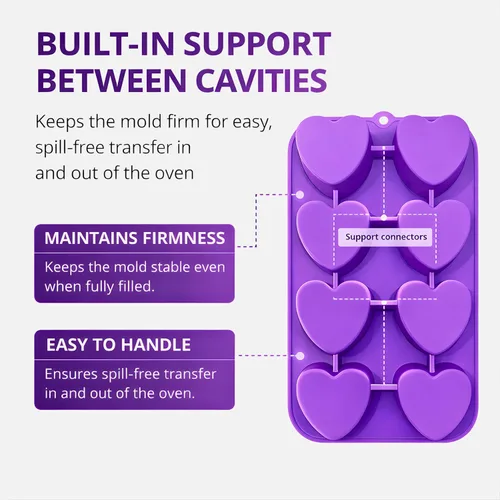 BUILT-IN SUPPORT BETWEEN CAVITIES

Keeps the mold firm for easy, spill-free transfer in and out of the oven

MAINTAINS FIRMNESS

Keeps the mold stable even when fully filled.

EASY TO HANDLE

Ensures spill-free transfer in and out of the oven.

Support connectors